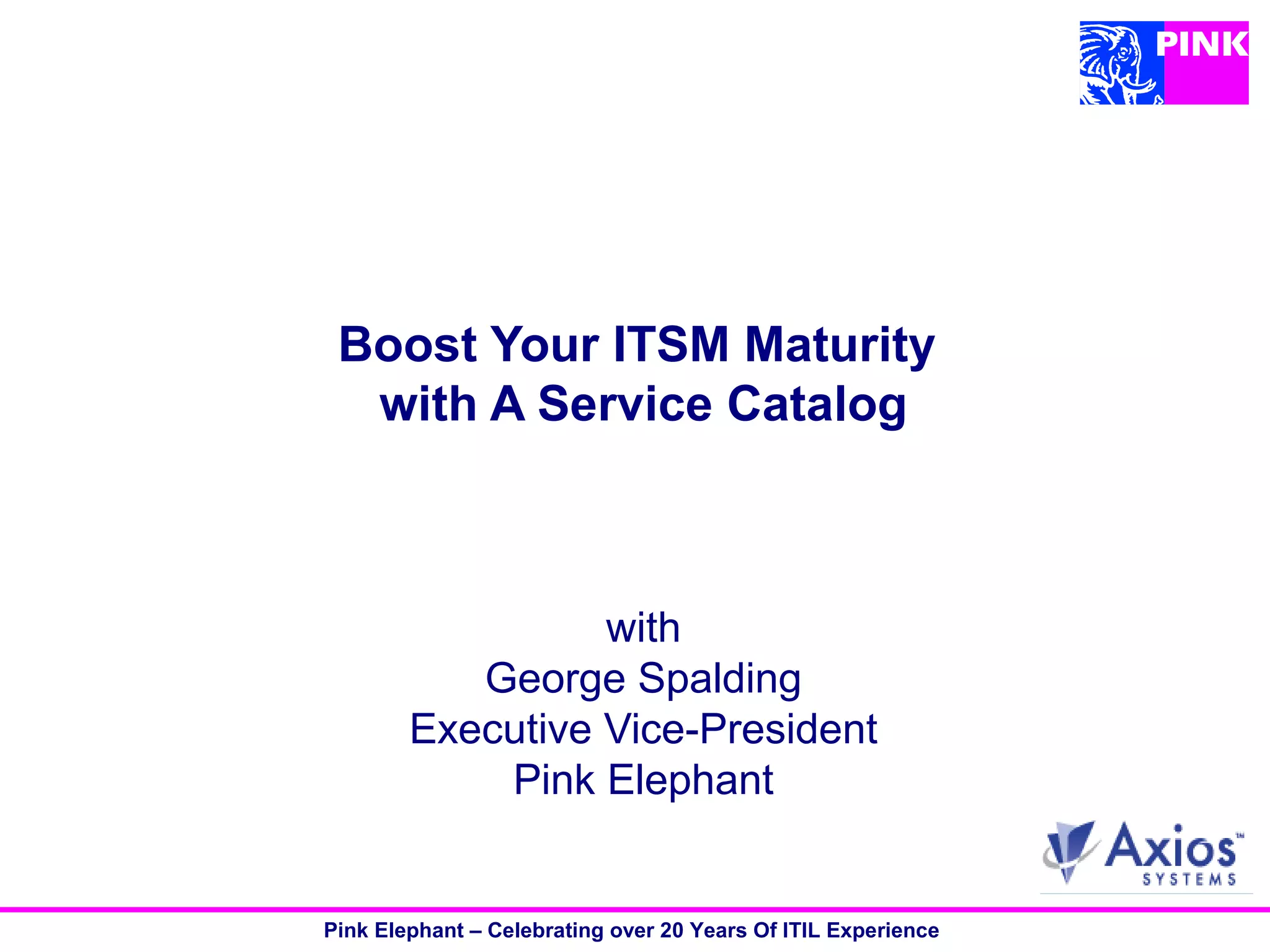 PINK

Boost Your ITSM Maturity
with A Service Catalog

with
George Spalding
Executive Vice-President
Pink Elephant

Axios™
SYSTEMS

Pink Elephant – Celebrating over 20 Years Of ITIL Experience